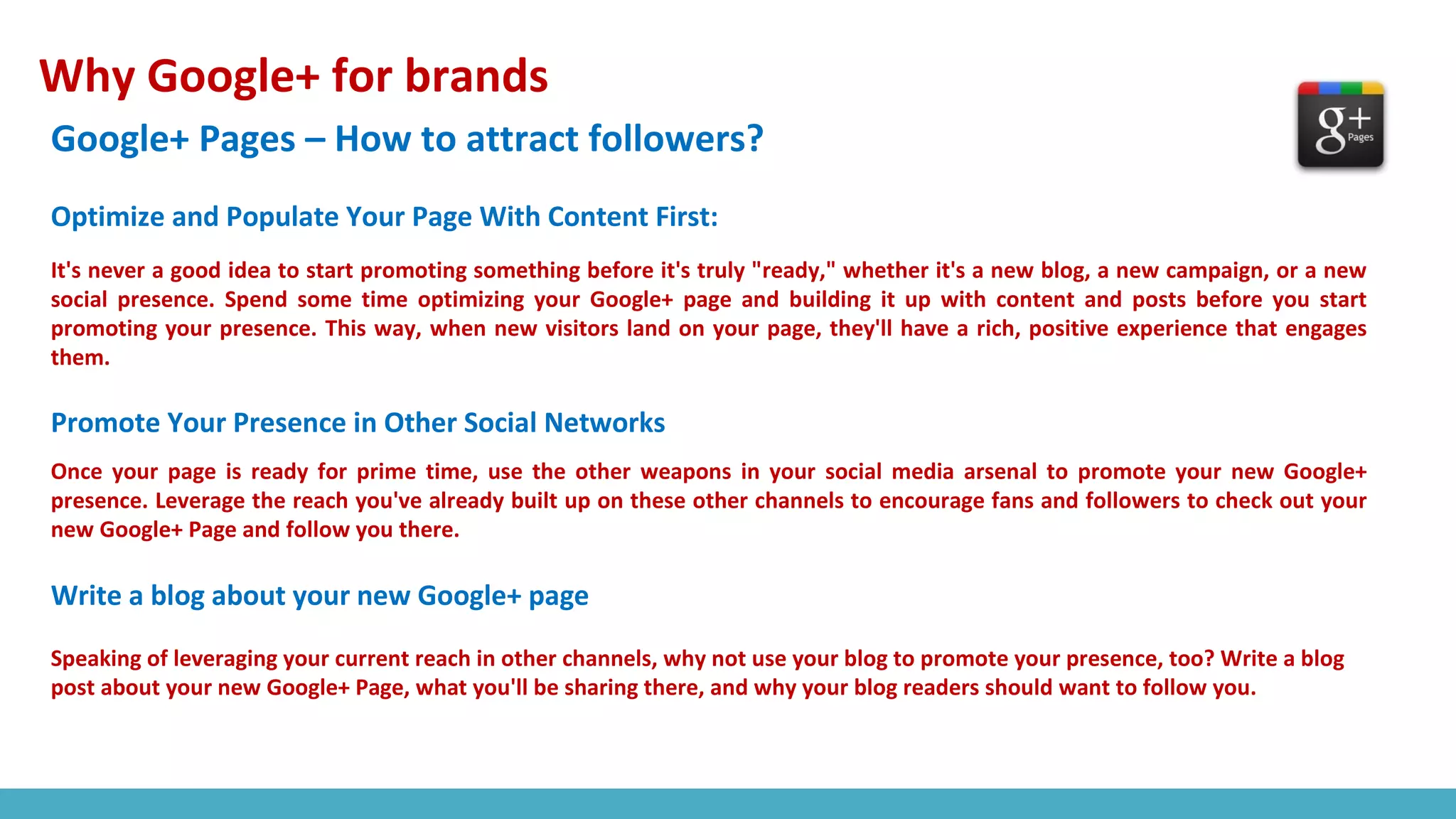 Why Google+ for brands

Google+ Pages – How to attract followers?

g+ Pages

Optimize and Populate Your Page With Content First:

It's never a good idea to start promoting something before it's truly "ready," whether it's a new blog, a new campaign, or a new social presence. Spend some time optimizing your Google+ page and building it up with content and posts before you start promoting your presence. This way, when new visitors land on your page, they'll have a rich, positive experience that engages them.

Promote Your Presence in Other Social Networks

Once your page is ready for prime time, use the other weapons in your social media arsenal to promote your new Google+ presence. Leverage the reach you've already built up on these other channels to encourage fans and followers to check out your new Google+ Page and follow you there.

Write a blog about your new Google+ page

Speaking of leveraging your current reach in other channels, why not use your blog to promote your presence, too? Write a blog post about your new Google+ Page, what you'll be sharing there, and why your blog readers should want to follow you.